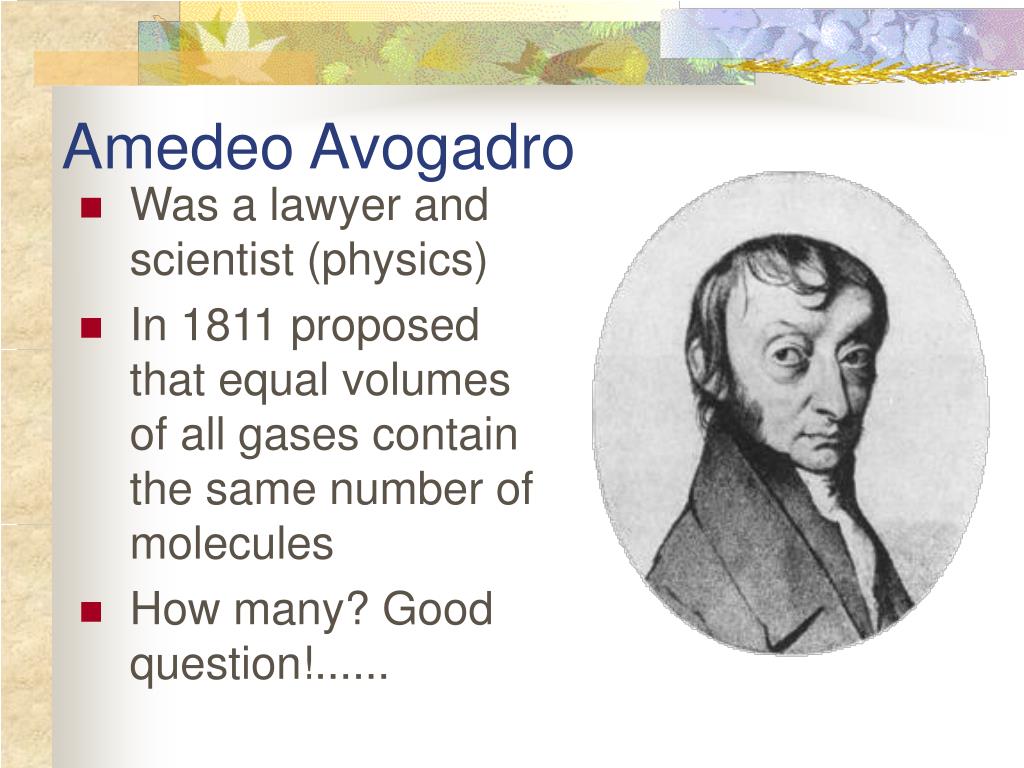 Amedeo Avogadro

- Was a lawyer and scientist (physics)
- In 1811 proposed that equal volumes of all gases contain the same number of molecules
- How many? Good question!......